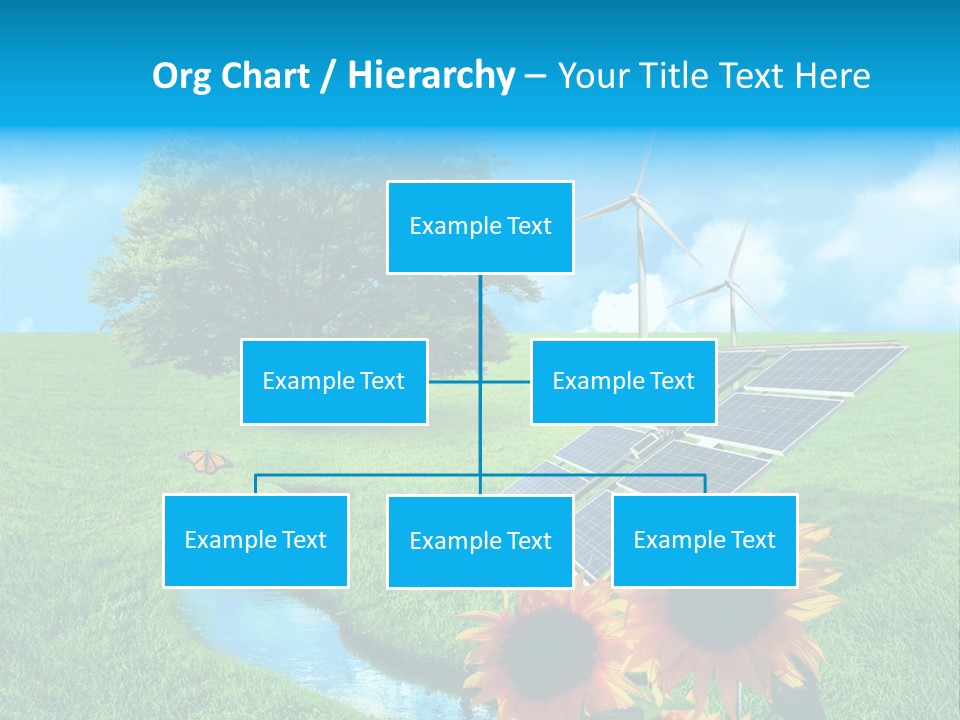 Org Chart / Hierarchy – Your Title Text Here

Example Text

Example Text

Example Text

Example Text

Example Text

Example Text